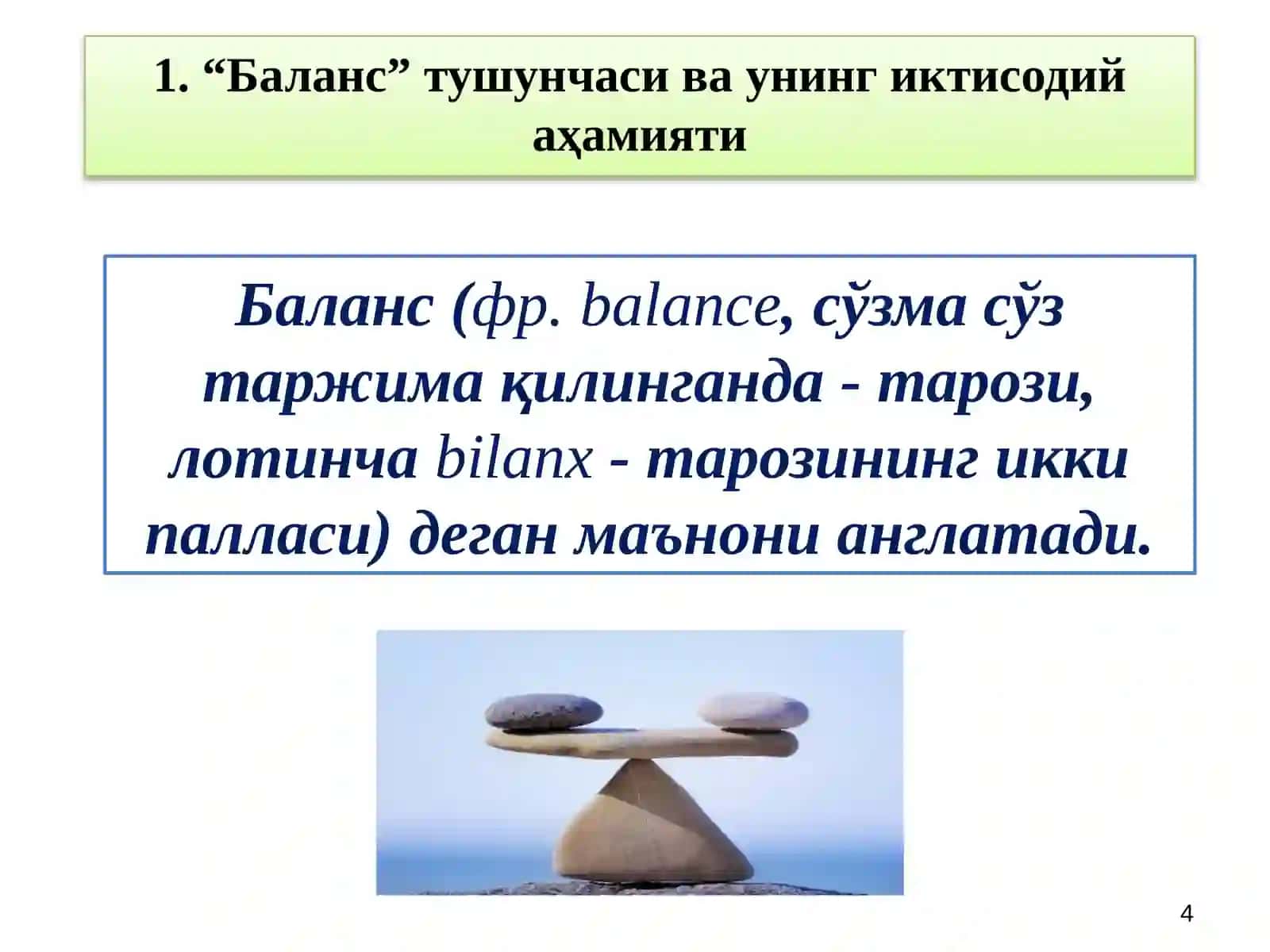 1. “Баланс” тушунчаси ва унинг иктисодий аҳамияти

Баланс (фр. balance, сўзма сўз таржима қилинганда - тарози, лотинча bilanx - тарозининг икки палласи) деган маънони англатади.

4